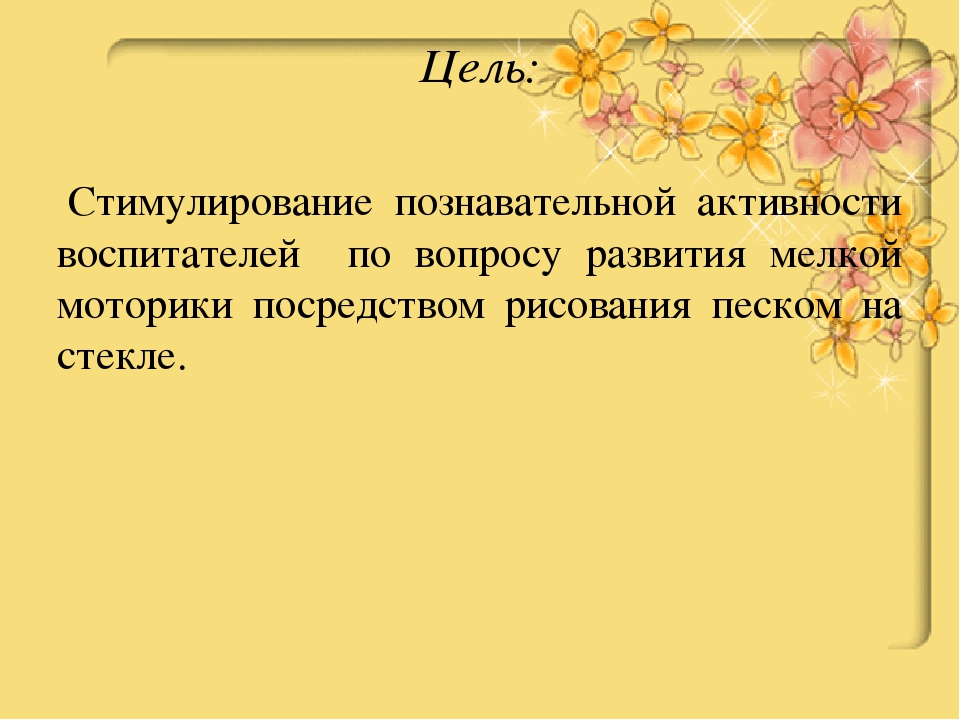 Цель:

Стимулирование познавательной активности воспитателей по вопросу развития мелкой моторики посредством рисования песком на стекле.